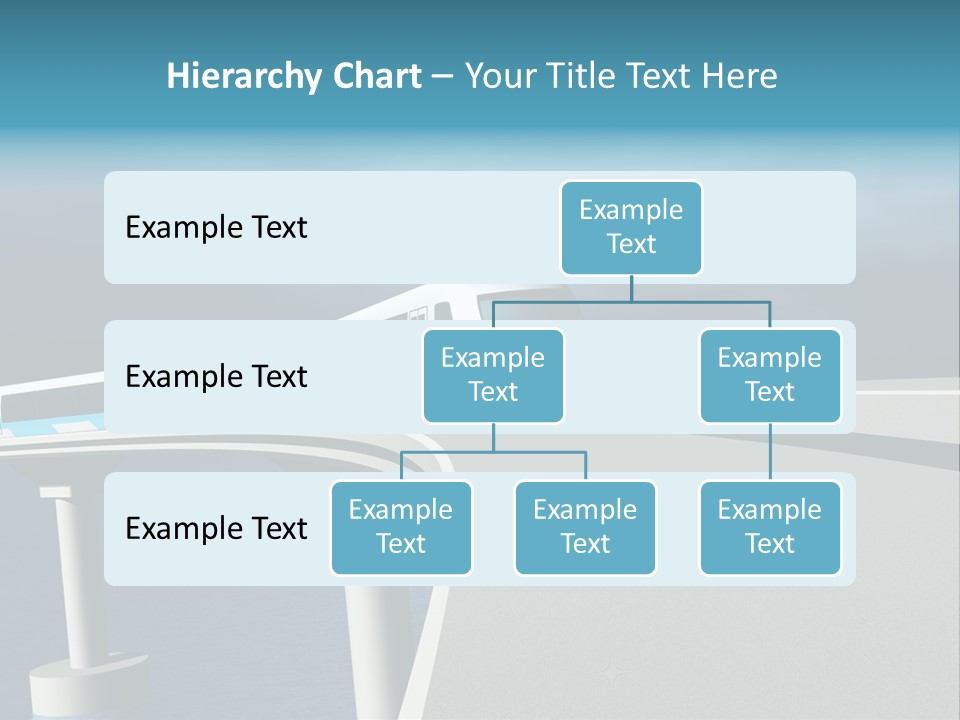 Hierarchy Chart – Your Title Text Here

Example Text

Example Text

Example Text

Example Text

Example Text

Example Text

Example Text

Example Text

Example Text